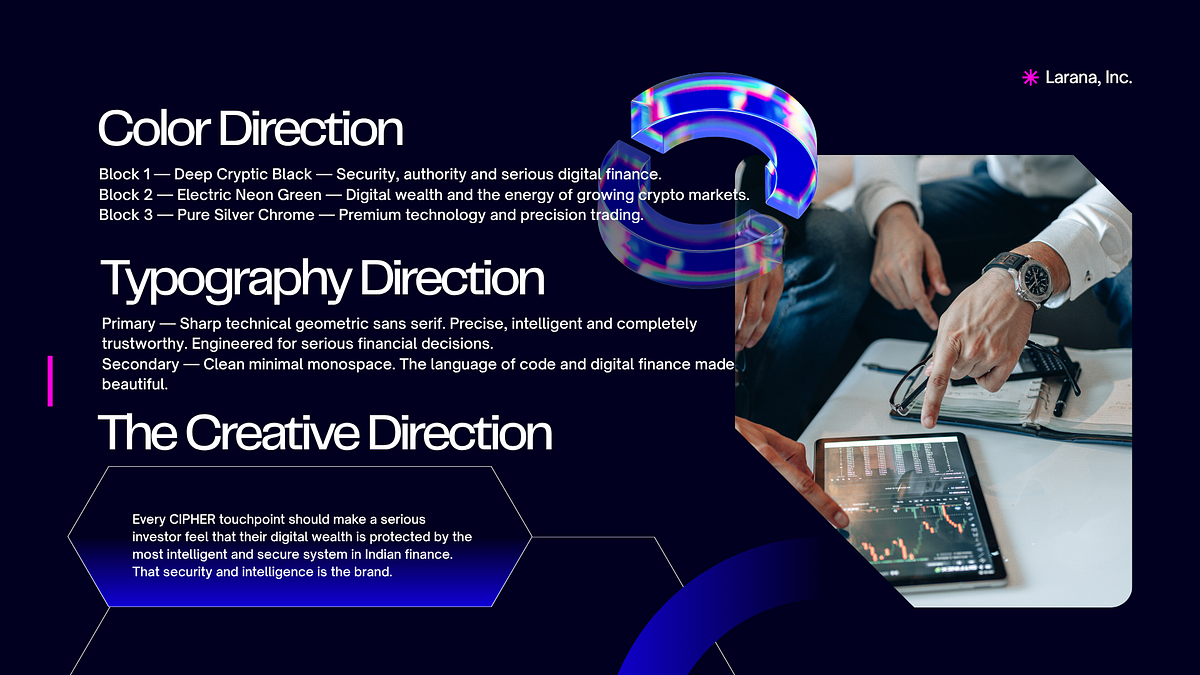 Larana, Inc.

Color Direction

Block 1 — Deep Cryptic Black — Security, authority and serious digital finance.
Block 2 — Electric Neon Green — Digital wealth and the energy of growing crypto markets.
Block 3 — Pure Silver Chrome — Premium technology and precision trading.

Typography Direction

Primary — Sharp technical geometric sans serif. Precise, intelligent and completely trustworthy. Engineered for serious financial decisions.
Secondary — Clean minimal monospace. The language of code and digital finance made beautiful.

The Creative Direction

Every CIPHER touchpoint should make a serious investor feel that their digital wealth is protected by the most intelligent and secure system in Indian finance. That security and intelligence is the brand.